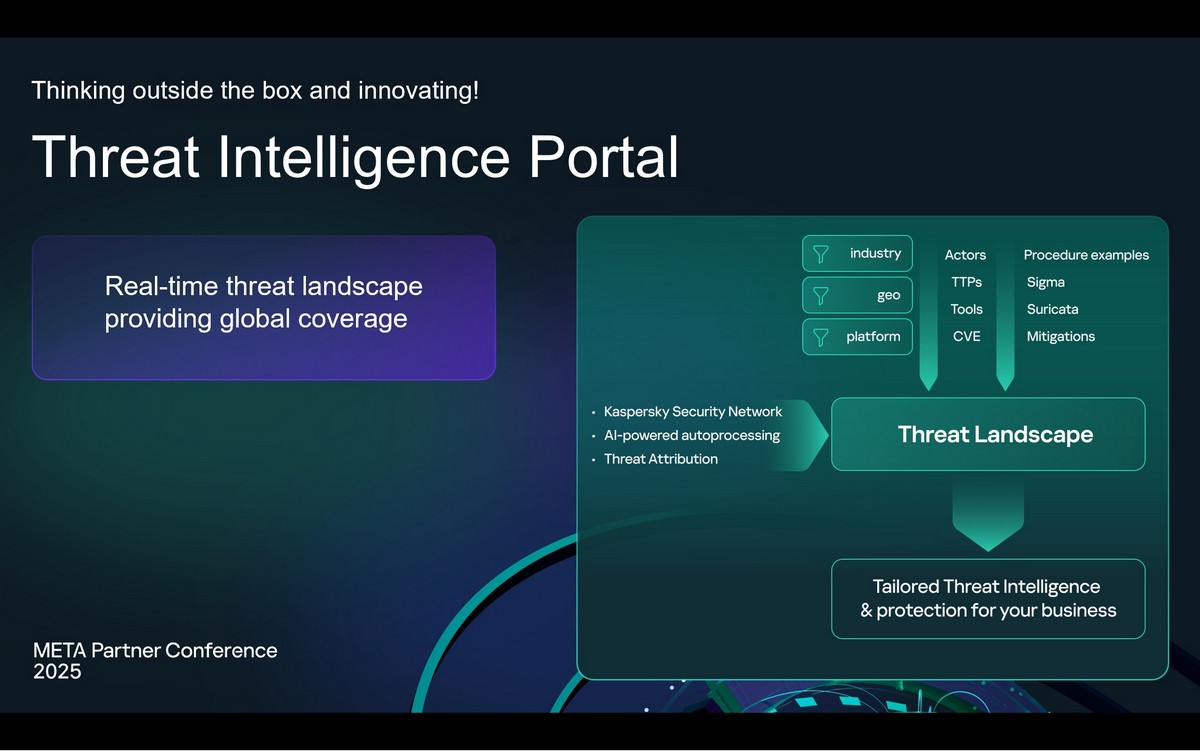 Thinking outside the box and innovating!

Threat Intelligence Portal

Real-time threat landscape providing global coverage

industry
geo
platform

Actors
TTPs
Tools
CVE

Procedure examples
Sigma
Suricata
Mitigations

• Kaspersky Security Network
• AI-powered autoprocessing
• Threat Attribution

Threat Landscape

Tailored Threat Intelligence & protection for your business

META Partner Conference 2025